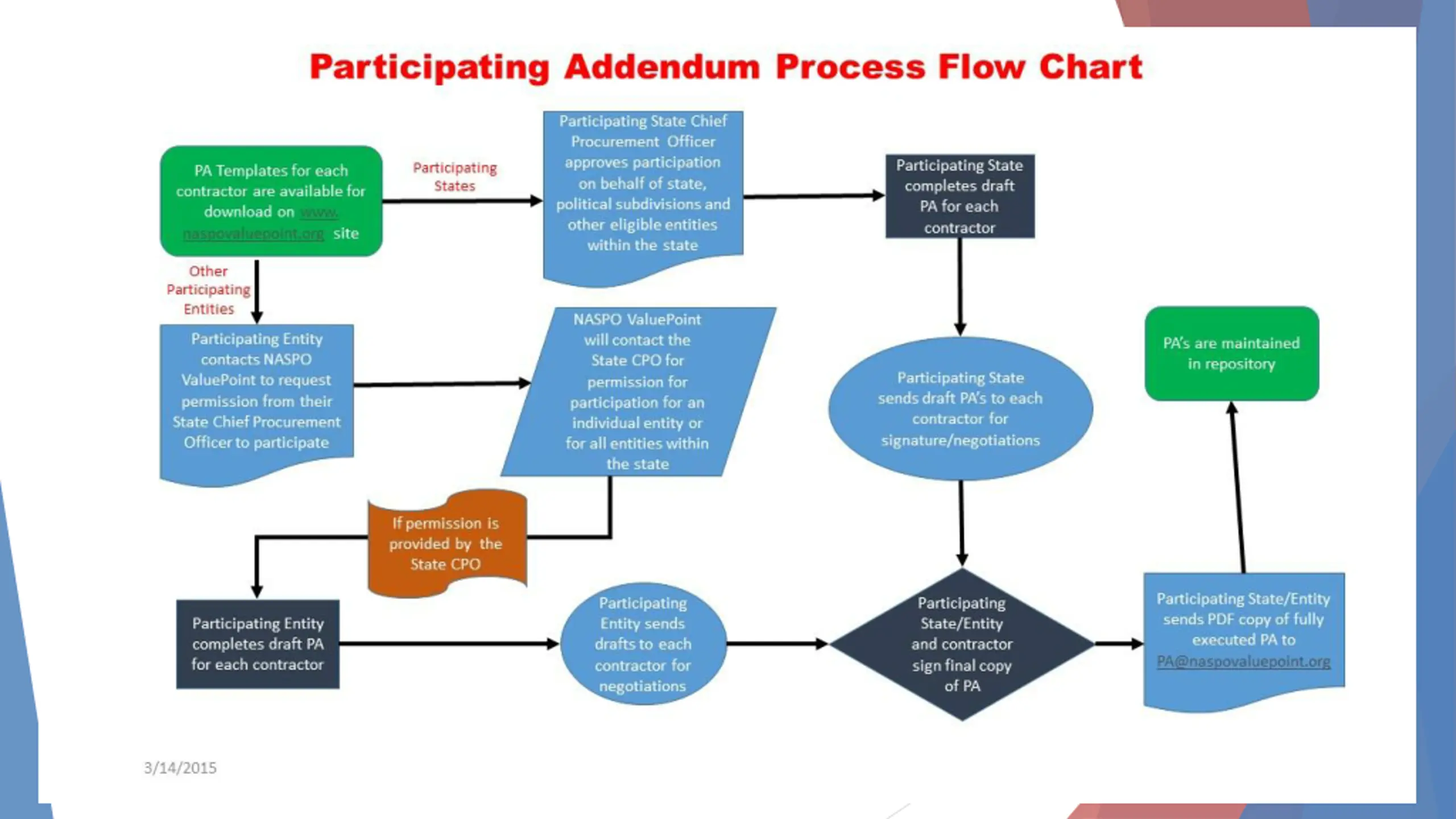 Participating Addendum Process Flow Chart

PA Templates for each contractor are available for download on www.naspovaluepoint.org site

Participating States

Participating State Chief Procurement Officer approves participation on behalf of state, political subdivisions and other eligible entities within the state

Participating State completes draft PA for each contractor

Other Participating Entities

Participating Entity contacts NASPO ValuePoint to request permission from their State Chief Procurement Officer to participate

NASPO ValuePoint will contact the State CPO for permission for participation for an individual entity or for all entities within the state

Participating State sends draft PA's to each contractor for signature/negotiations

PA's are maintained in repository

If permission is provided by the State CPO

Participating Entity completes draft PA for each contractor

Participating Entity sends drafts to each contractor for negotiations

Participating State/Entity and contractor sign final copy of PA

Participating State/Entity sends PDF copy of fully executed PA to PA@naspovaluepoint.org

3/14/2015